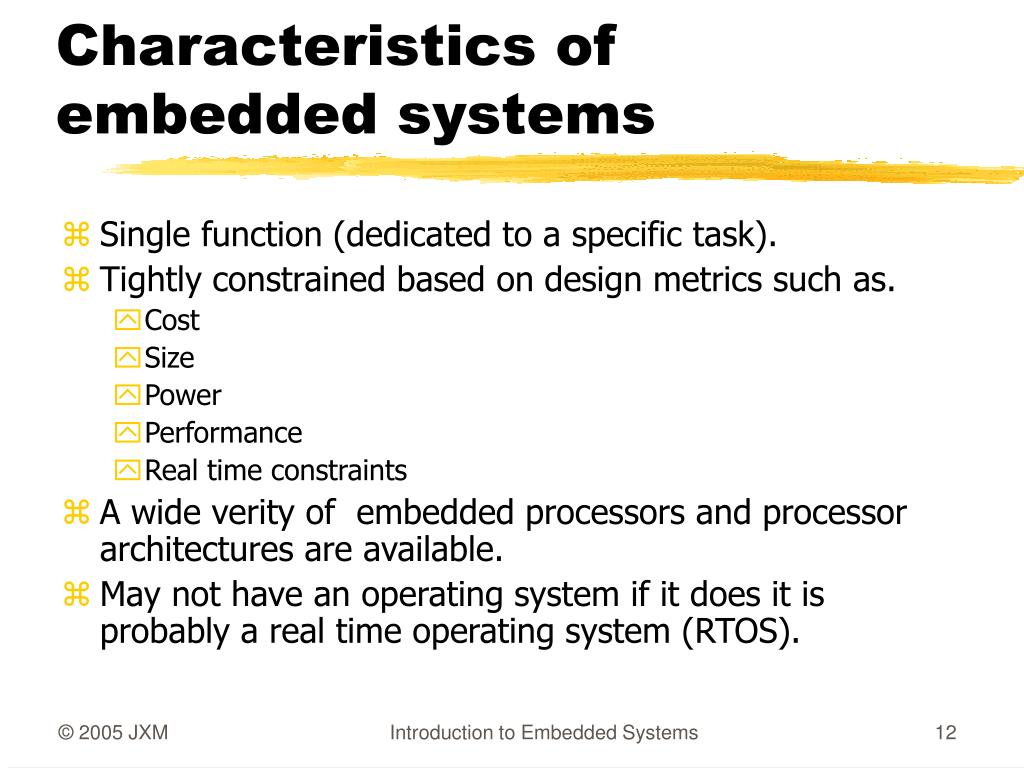 Characteristics of embedded systems

Single function (dedicated to a specific task).
Tightly constrained based on design metrics such as.
Cost
Size
Power
Performance
Real time constraints
A wide verity of embedded processors and processor architectures are available.
May not have an operating system if it does it is probably a real time operating system (RTOS).

© 2005 JXM
Introduction to Embedded Systems
12